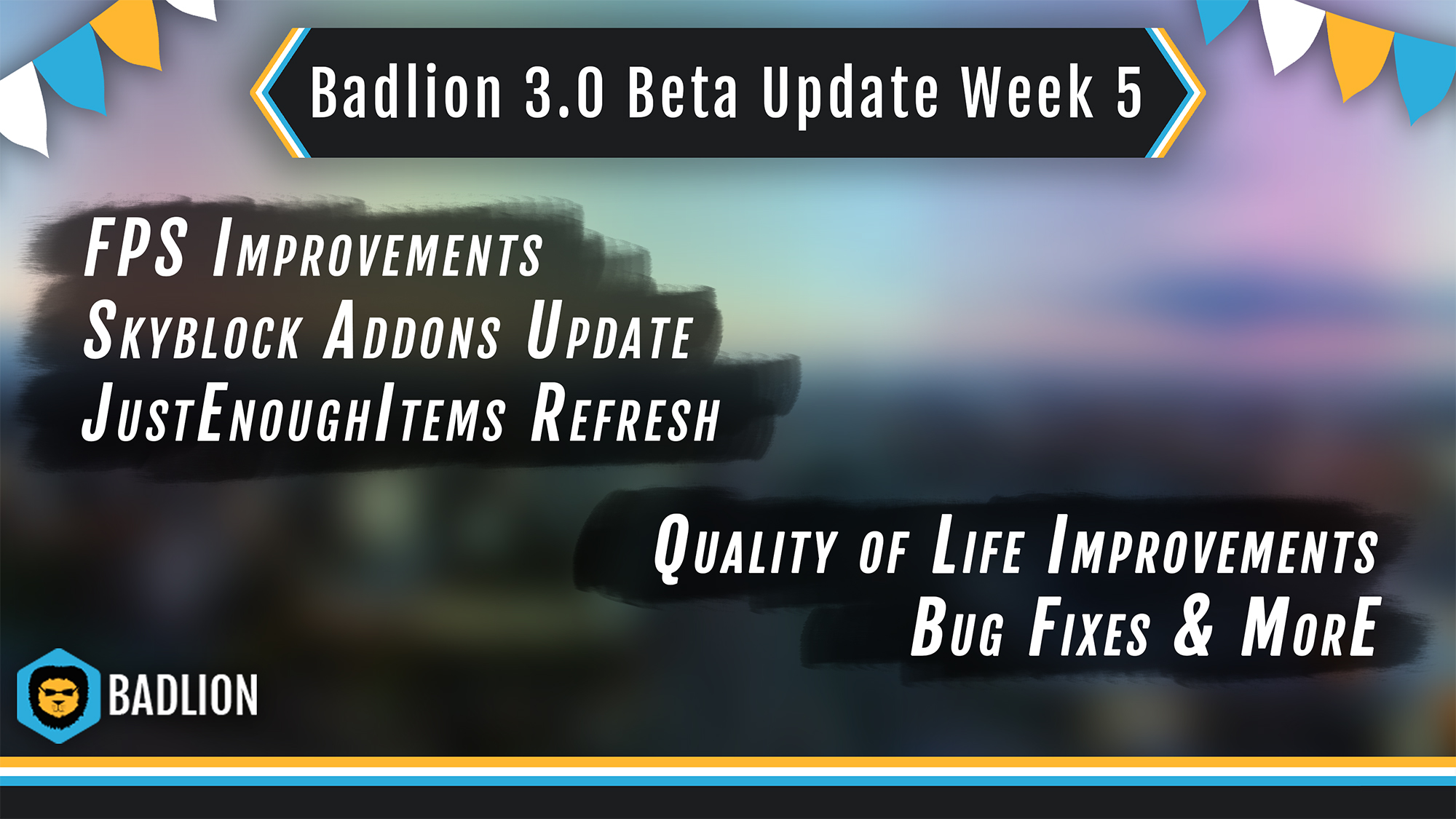 Badlion 3.0 Beta Update Week 5

FPS Improvements
Skyblock Addons Update
JustEnoughItems Refresh

Quality of Life Improvements
Bug Fixes & More

BADLION